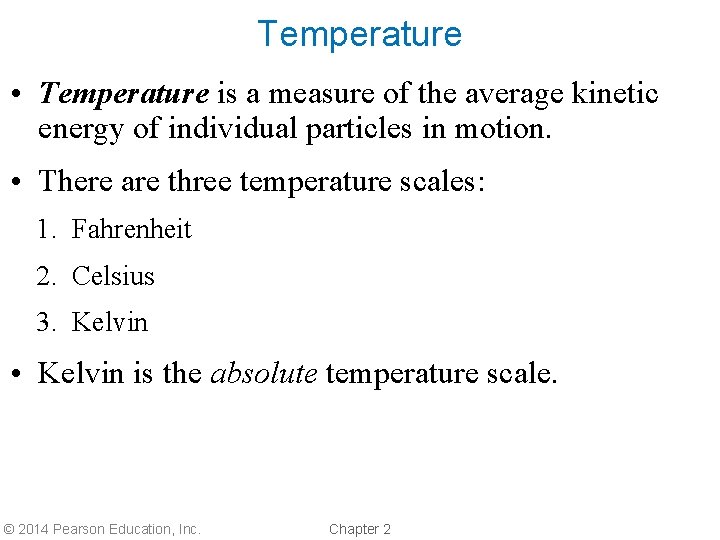 Temperature

• Temperature is a measure of the average kinetic energy of individual particles in motion.

• There are three temperature scales:

1. Fahrenheit

2. Celsius

3. Kelvin

• Kelvin is the absolute temperature scale.

© 2014 Pearson Education, Inc.

Chapter 2